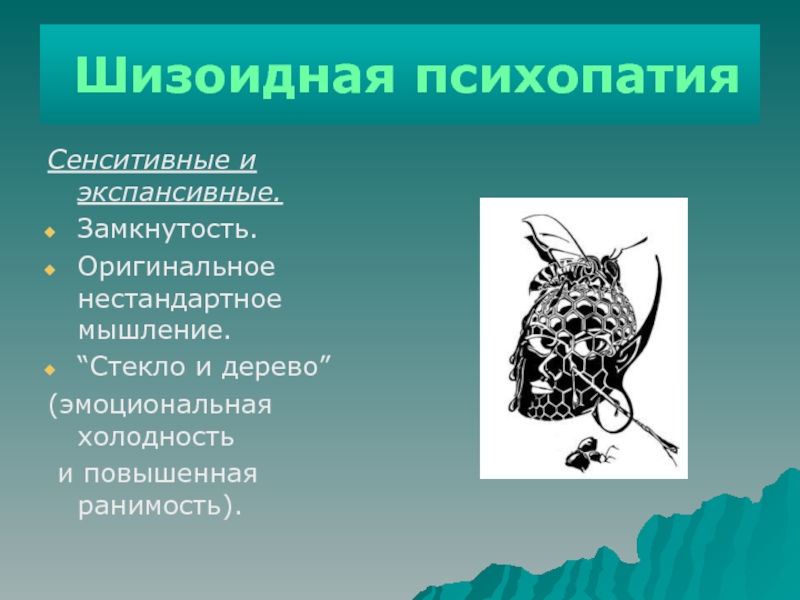 Шизоидная психопатия

Сенситивные и экспансивные.

Замкнутость.

Оригинальное нестандартное мышление.

“Стекло и дерево”

(эмоциональная холодность

и повышенная ранимость).